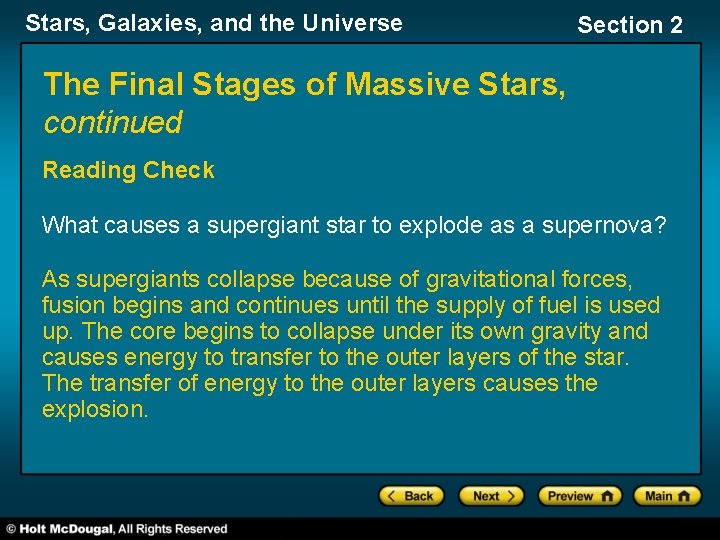 Stars, Galaxies, and the Universe

Section 2

The Final Stages of Massive Stars, continued

Reading Check

What causes a supergiant star to explode as a supernova?

As supergiants collapse because of gravitational forces, fusion begins and continues until the supply of fuel is used up. The core begins to collapse under its own gravity and causes energy to transfer to the outer layers of the star. The transfer of energy to the outer layers causes the explosion.

Back

Next

Preview

Main

© Holt McDougal, All Rights Reserved